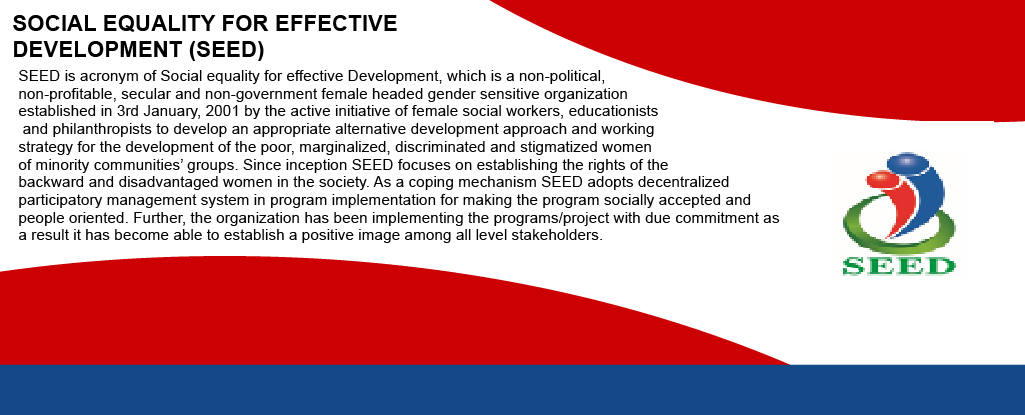 SOCIAL EQUALITY FOR EFFECTIVE DEVELOPMENT (SEED)

SEED is acronym of Social equality for effective Development, which is a non-political, non-profitable, secular and non-government female headed gender sensitive organization established in 3rd January, 2001 by the active initiative of female social workers, educationists and philanthropists to develop an appropriate alternative development approach and working strategy for the development of the poor, marginalized, discriminated and stigmatized women of minority communities' groups. Since inception SEED focuses on establishing the rights of the backward and disadvantaged women in the society. As a coping mechanism SEED adopts decentralized participatory management system in program implementation for making the program socially accepted and people oriented. Further, the organization has been implementing the programs/project with due commitment as a result it has become able to establish a positive image among all level stakeholders.

SEED